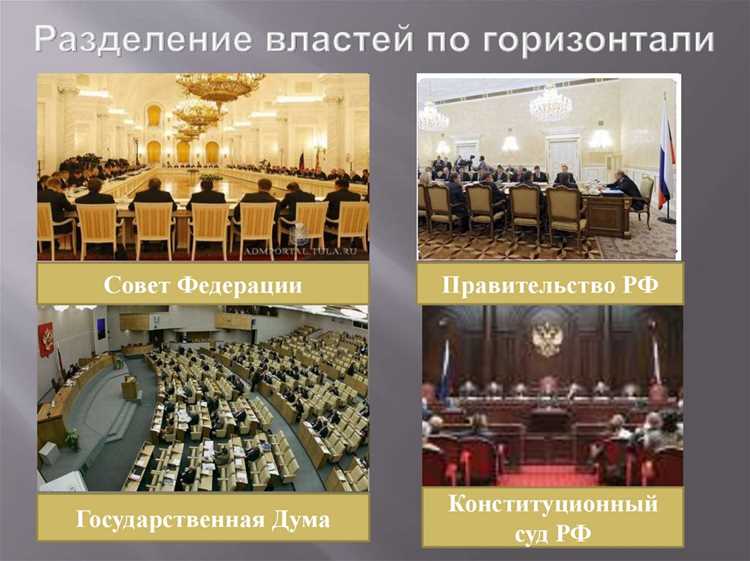 Разделение властей по горизонтали

ADMPORTAL.TULA.RU

Совет Федерации

Правительство РФ

Государственная Дума

Конституционный суд РФ